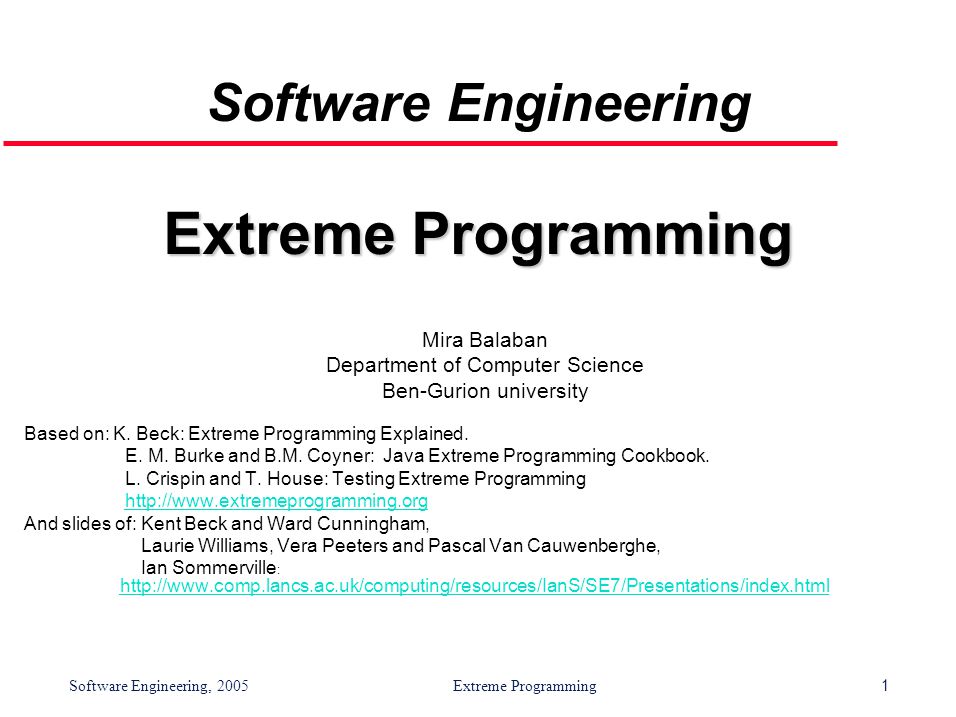 Software Engineering

Extreme Programming

Mira Balaban
Department of Computer Science
Ben-Gurion university

Based on: K. Beck: Extreme Programming Explained.
E. M. Burke and B.M. Coyner: Java Extreme Programming Cookbook.
L. Crispin and T. House: Testing Extreme Programming
http://www.extremeprogramming.org

And slides of: Kent Beck and Ward Cunningham,
Laurie Williams, Vera Peeters and Pascal Van Cauwenberghe,
Ian Sommerville:
http://www.comp.lancs.ac.uk/computing/resources/IanS/SE7/Presentations/index.html

Software Engineering, 2005
Extreme Programming
1